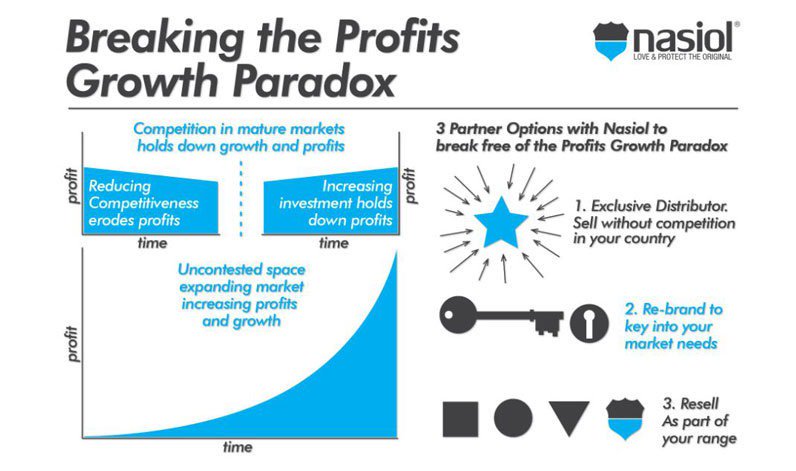 Breaking the Profits Growth Paradox

nasiol®
LOVE & PROTECT THE ORIGINAL

Competition in mature markets holds down growth and profits

profit

Reducing Competitiveness erodes profits

time

Increasing investment holds down profits

profit

time

Uncontested space expanding market increasing profits and growth

profit

time

3 Partner Options with Nasiol to break free of the Profits Growth Paradox

1. Exclusive Distributor. Sell without competition in your country

2. Re-brand to key into your market needs

3. Resell As part of your range